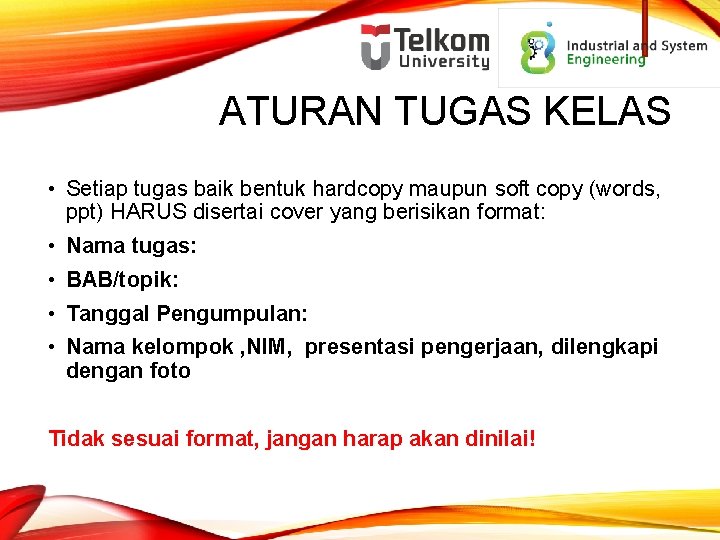 Telkom University

Industrial and System Engineering

ATURAN TUGAS KELAS

• Setiap tugas baik bentuk hardcopy maupun soft copy (words, ppt) HARUS disertai cover yang berisikan format:
• Nama tugas:
• BAB/topik:
• Tanggal Pengumpulan:
• Nama kelompok ,NIM,  presentasi pengerjaan, dilengkapi dengan foto

Tidak sesuai format, jangan harap akan dinilai!